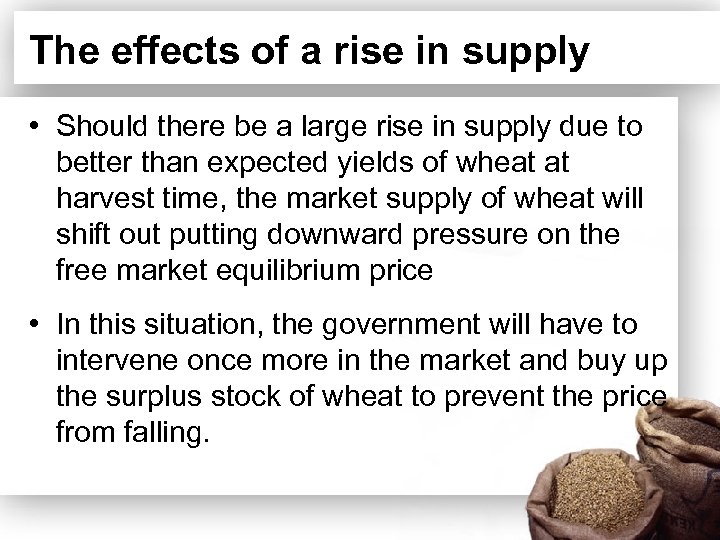 The effects of a rise in supply

• Should there be a large rise in supply due to better than expected yields of wheat at harvest time, the market supply of wheat will shift out putting downward pressure on the free market equilibrium price

• In this situation, the government will have to intervene once more in the market and buy up the surplus stock of wheat to prevent the price from falling.